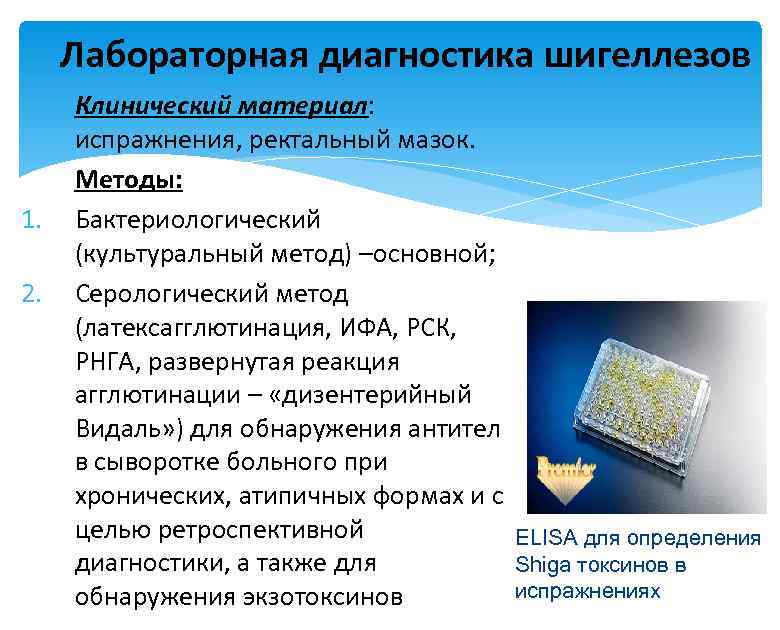 Лабораторная диагностика шигеллезов

Клинический материал: испражнения, ректальный мазок.

Методы:

1. Бактериологический (культуральный метод) –основной;
2. Серологический метод (латексагглютинация, ИФА, РСК, РНГА, развернутая реакция агглютинации – «дизентерийный Видаль») для обнаружения антител в сыворотке больного при хронических, атипичных формах и с целью ретроспективной диагностики, а также для обнаружения экзотоксинов

Premier

ELISA для определения Shiga токсинов в испражнениях